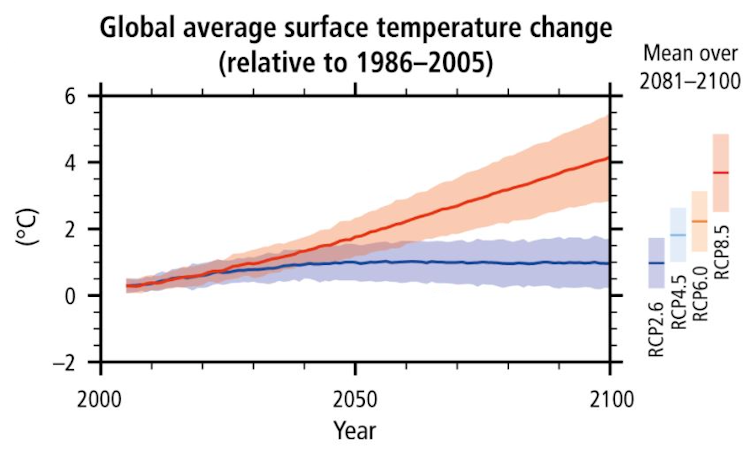 Global average surface temperature change (relative to 1986–2005)

Mean over 2081–2100

6
4
2
0
−2

(°C)

2000
2050
2100

Year

RCP2.6
RCP4.5
RCP6.0
RCP8.5